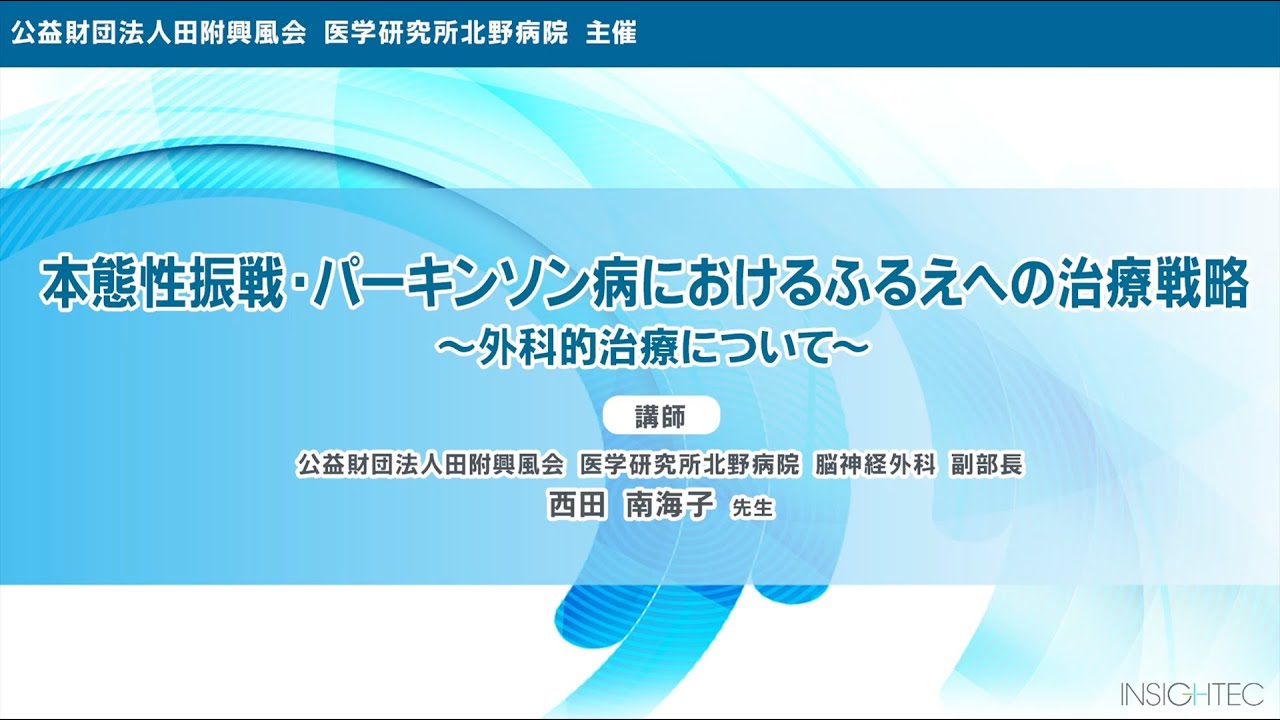 公益財団法人田附興風会　医学研究所北野病院　主催

本態性振戦・パーキンソン病におけるふるえへの治療戦略
～外科的治療について～

講師

公益財団法人田附興風会　医学研究所北野病院　脳神経外科　副部長
西田　南海子　先生

INSIGHTEC